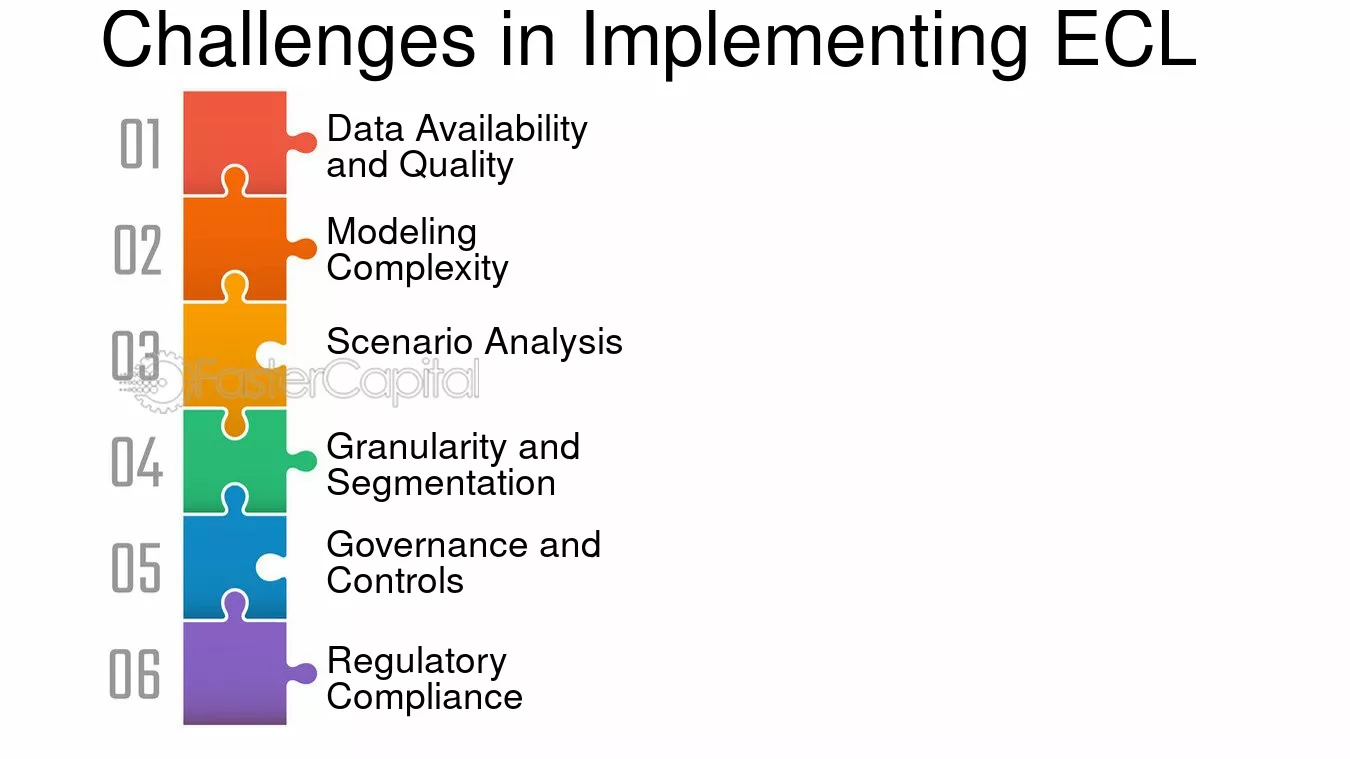 Challenges in Implementing ECL

01
Data Availability and Quality

02
Modeling Complexity

03
Scenario Analysis

04
Granularity and Segmentation

05
Governance and Controls

06
Regulatory Compliance

FasterCapital